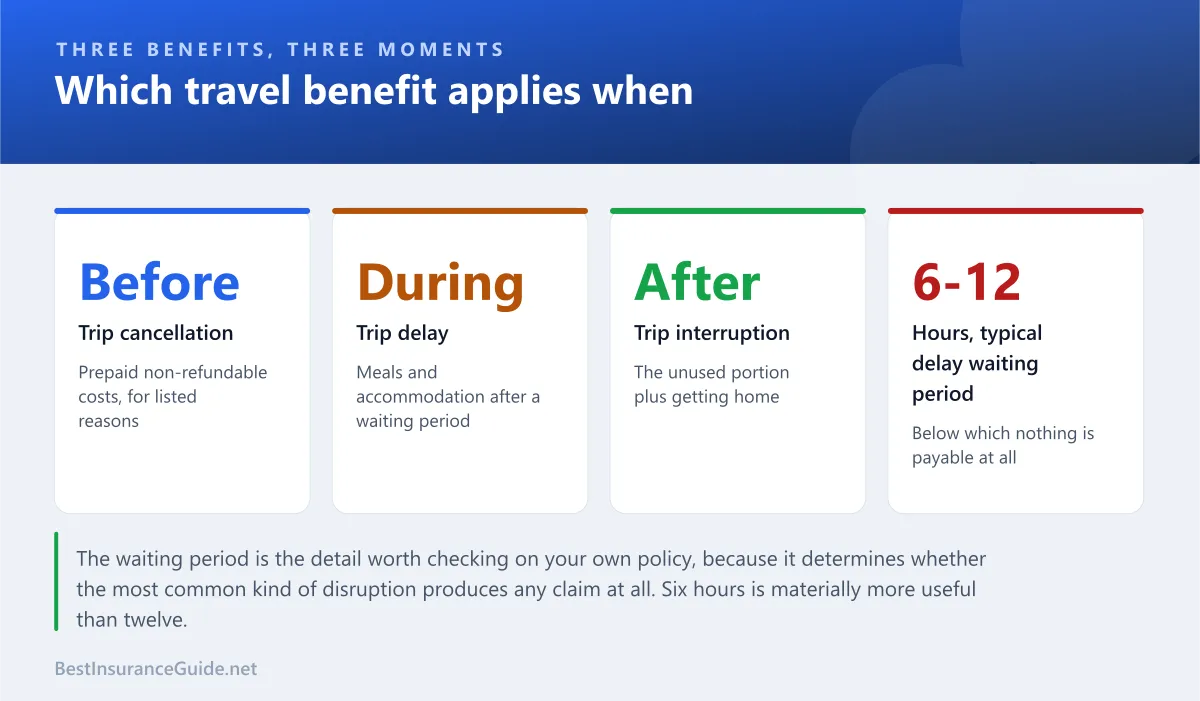 THREE BENEFITS, THREE MOMENTS

Which travel benefit applies when

Before

Trip cancellation

Prepaid non-refundable costs, for listed reasons

During

Trip delay

Meals and accommodation after a waiting period

After

Trip interruption

The unused portion plus getting home

6-12

Hours, typical delay waiting period

Below which nothing is payable at all

The waiting period is the detail worth checking on your own policy, because it determines whether the most common kind of disruption produces any claim at all. Six hours is materially more useful than twelve.

BestInsuranceGuide.net